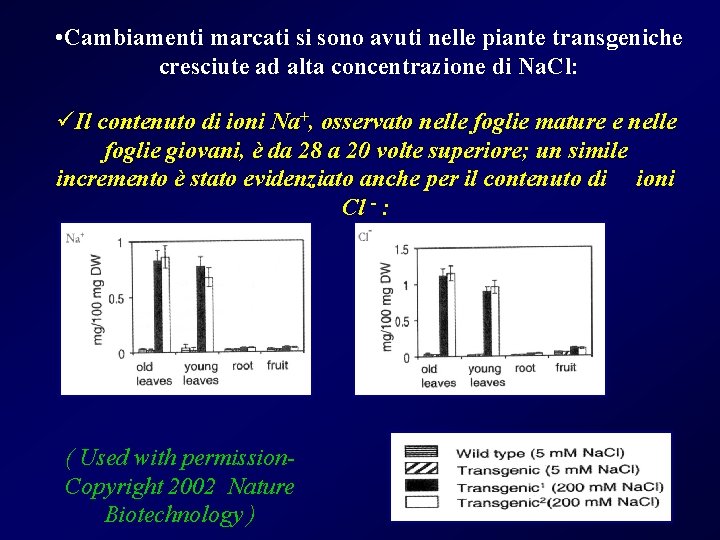 •Cambiamenti marcati si sono avuti nelle piante transgeniche cresciute ad alta concentrazione di NaCl:

✓Il contenuto di ioni $Na^+$, osservato nelle foglie mature e nelle foglie giovani, è da 28 a 20 volte superiore; un simile incremento è stato evidenziato anche per il contenuto di ioni $Cl^-$ :

$Na^+$
mg/100 mg DW
1
0.5
0
old leaves
young leaves
root
fruit

$Cl^-$
mg/100 mg DW
1.5
1
0.5
0
old leaves
young leaves
root
fruit

( Used with permission- Copyright 2002 Nature Biotechnology )

Wild type (5 mM NaCl)
Transgenic (5 mM NaCl)
Transgenic$^1$ (200 mM NaCl)
Transgenic$^2$(200 mM NaCl)